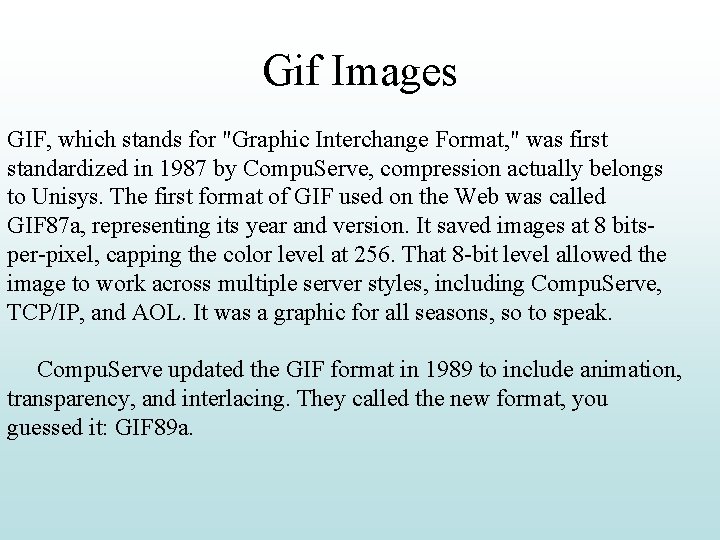 Gif Images

GIF, which stands for "Graphic Interchange Format," was first standardized in 1987 by CompuServe, compression actually belongs to Unisys. The first format of GIF used on the Web was called GIF87a, representing its year and version. It saved images at 8 bits-per-pixel, capping the color level at 256. That 8-bit level allowed the image to work across multiple server styles, including CompuServe, TCP/IP, and AOL. It was a graphic for all seasons, so to speak.

CompuServe updated the GIF format in 1989 to include animation, transparency, and interlacing. They called the new format, you guessed it: GIF89a.